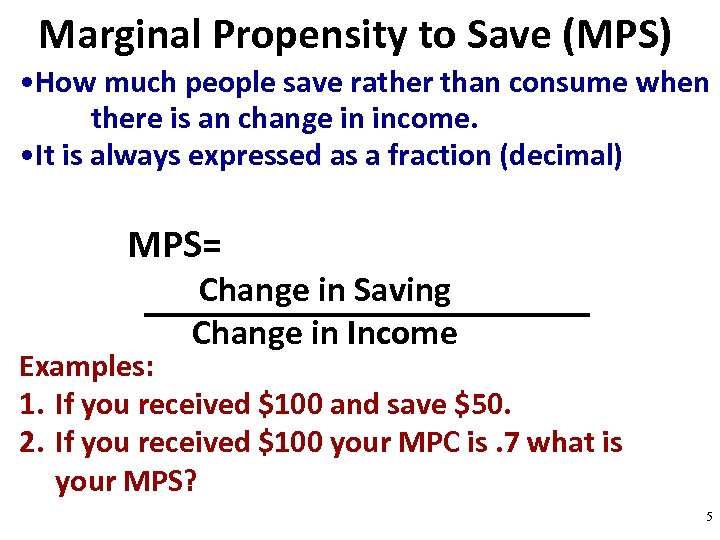 Marginal Propensity to Save (MPS)

•How much people save rather than consume when there is an change in income.
•It is always expressed as a fraction (decimal)

MPS= $\frac{\text{Change in Saving}}{\text{Change in Income}}$

Examples:
1. If you received \$100 and save \$50.
2. If you received \$100 your MPC is .7 what is your MPS?

5